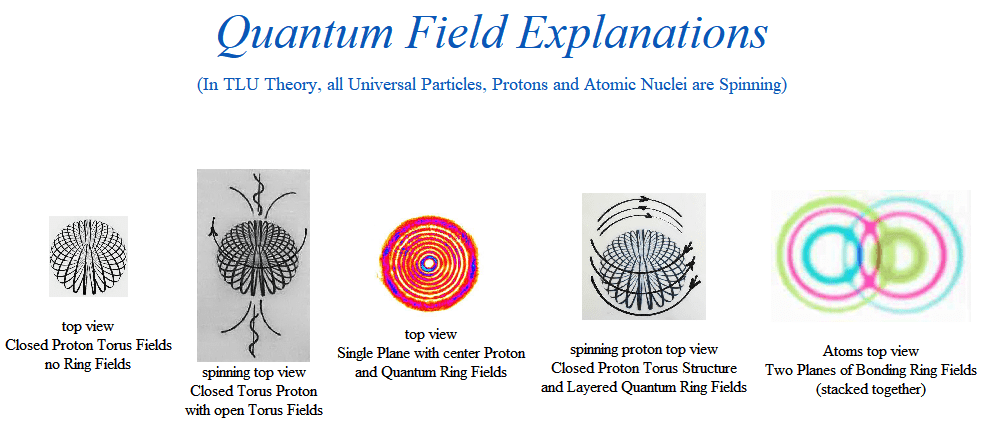 Quantum Field Explanations

(In TLU Theory, all Universal Particles, Protons and Atomic Nuclei are Spinning)

top view
Closed Proton Torus Fields
no Ring Fields

spinning top view
Closed Torus Proton
with open Torus Fields

top view
Single Plane with center Proton
and Quantum Ring Fields

spinning proton top view
Closed Proton Torus Structure
and Layered Quantum Ring Fields

Atoms top view
Two Planes of Bonding Ring Fields
(stacked together)